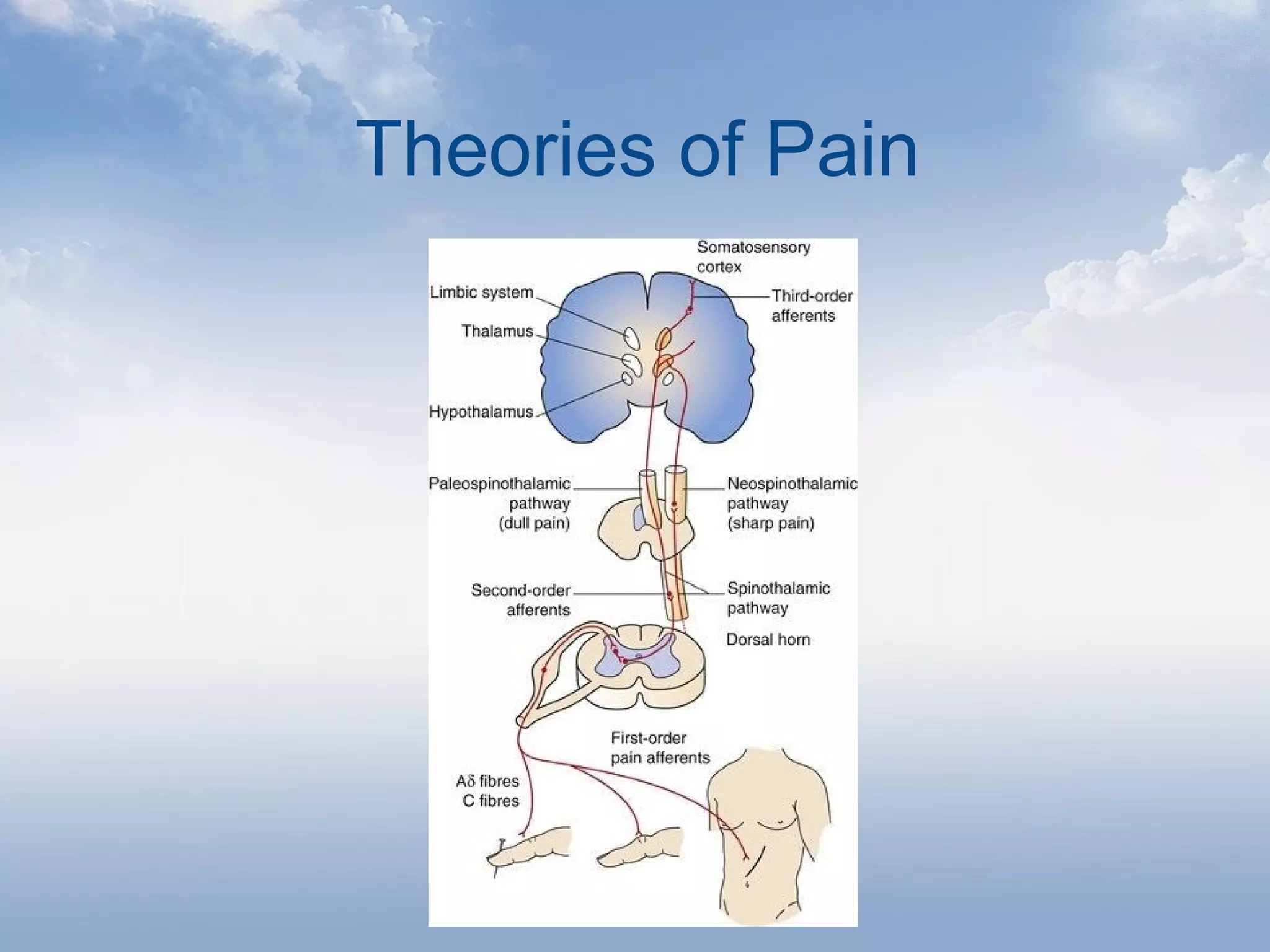 Theories of Pain

Somatosensory cortex

Limbic system

Third-order afferents

Thalamus

Hypothalamus

Paleospinothalamic pathway (dull pain)

Neospinothalamic pathway (sharp pain)

Second-order afferents

Spinothalamic pathway

Dorsal horn

First-order pain afferents

Aδ fibres
C fibres